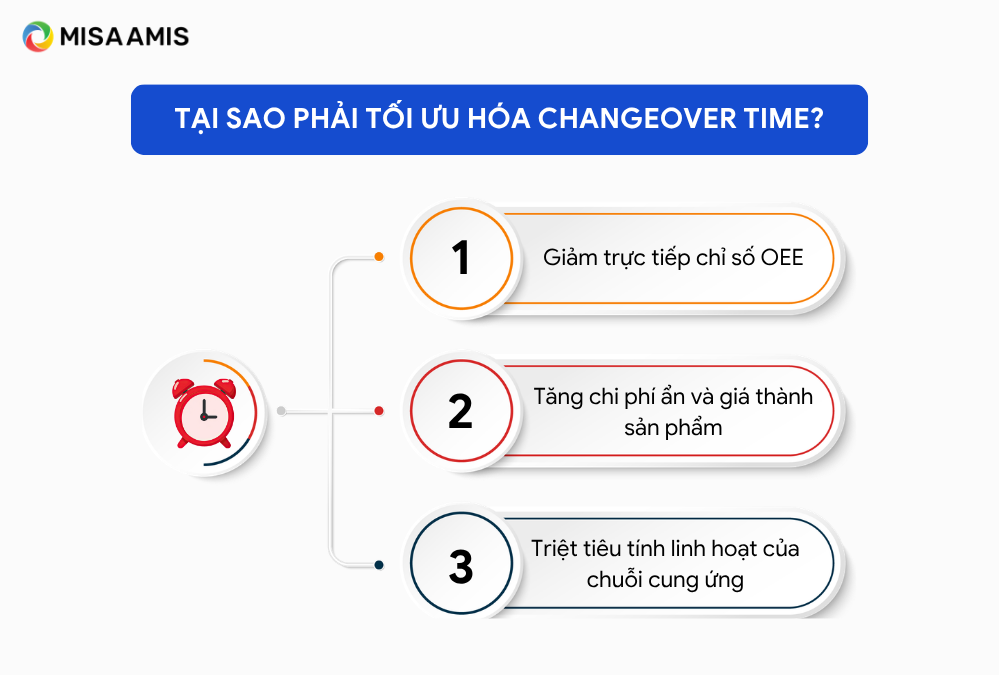 MISA AMIS

TẠI SAO PHẢI TỐI ƯU HÓA CHANGEOVER TIME?

1
Giảm trực tiếp chỉ số OEE

2
Tăng chi phí ẩn và giá thành sản phẩm

3
Triệt tiêu tính linh hoạt của chuỗi cung ứng